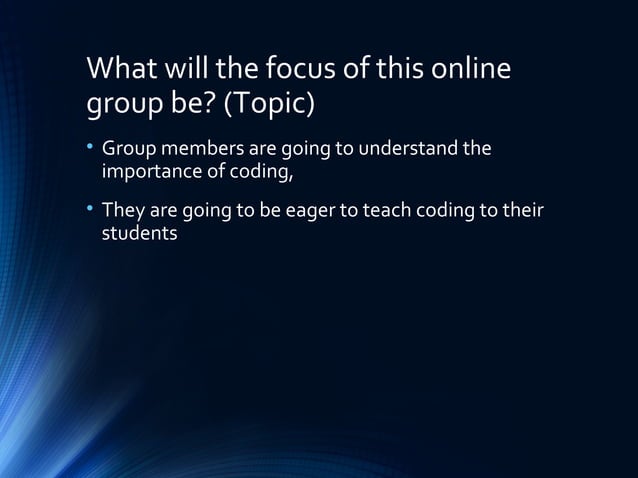 What will the focus of this online group be? (Topic)

• Group members are going to understand the importance of coding,

• They are going to be eager to teach coding to their students